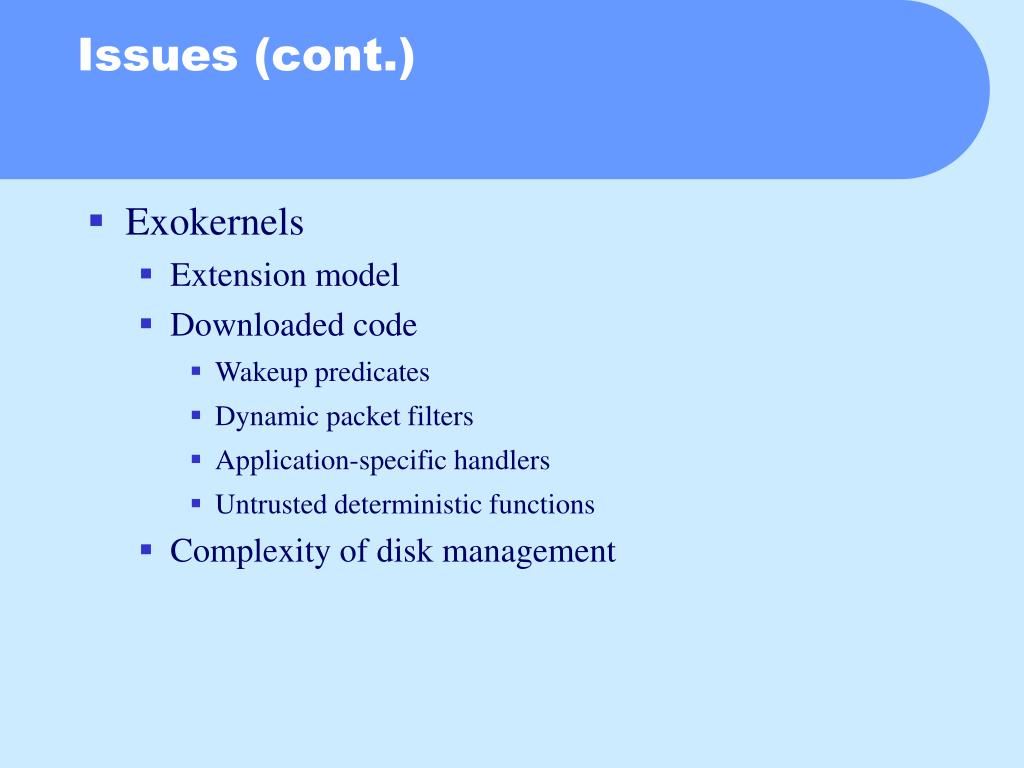 Issues (cont.)

- Exokernels
  - Extension model
  - Downloaded code
    - Wakeup predicates
    - Dynamic packet filters
    - Application-specific handlers
    - Untrusted deterministic functions
  - Complexity of disk management